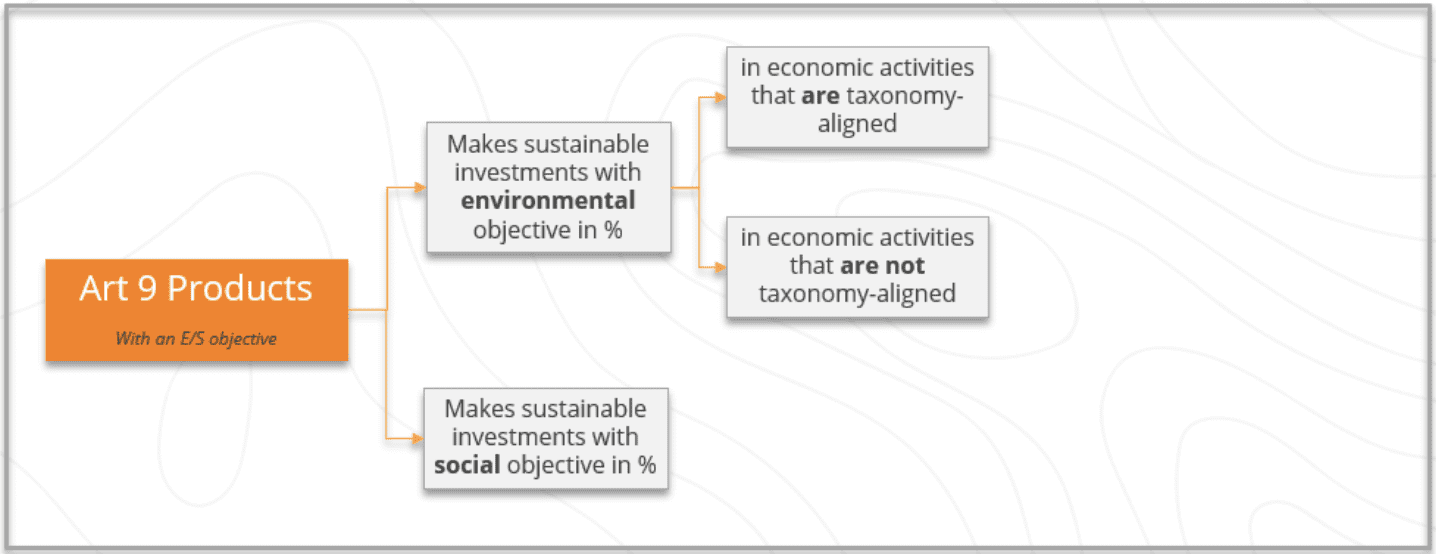 Art 9 Products

With an E/S objective

Makes sustainable investments with environmental objective in %

in economic activities that are taxonomy-aligned

in economic activities that are not taxonomy-aligned

Makes sustainable investments with social objective in %